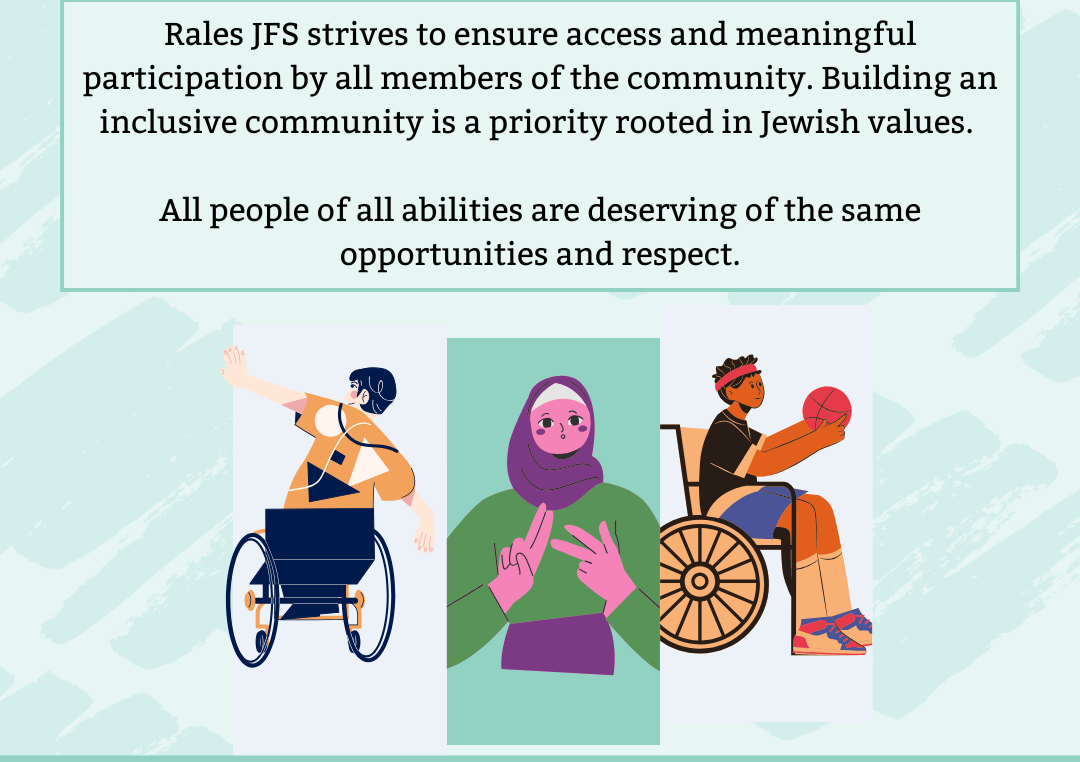 Rales JFS strives to ensure access and meaningful participation by all members of the community. Building an inclusive community is a priority rooted in Jewish values.

All people of all abilities are deserving of the same opportunities and respect.